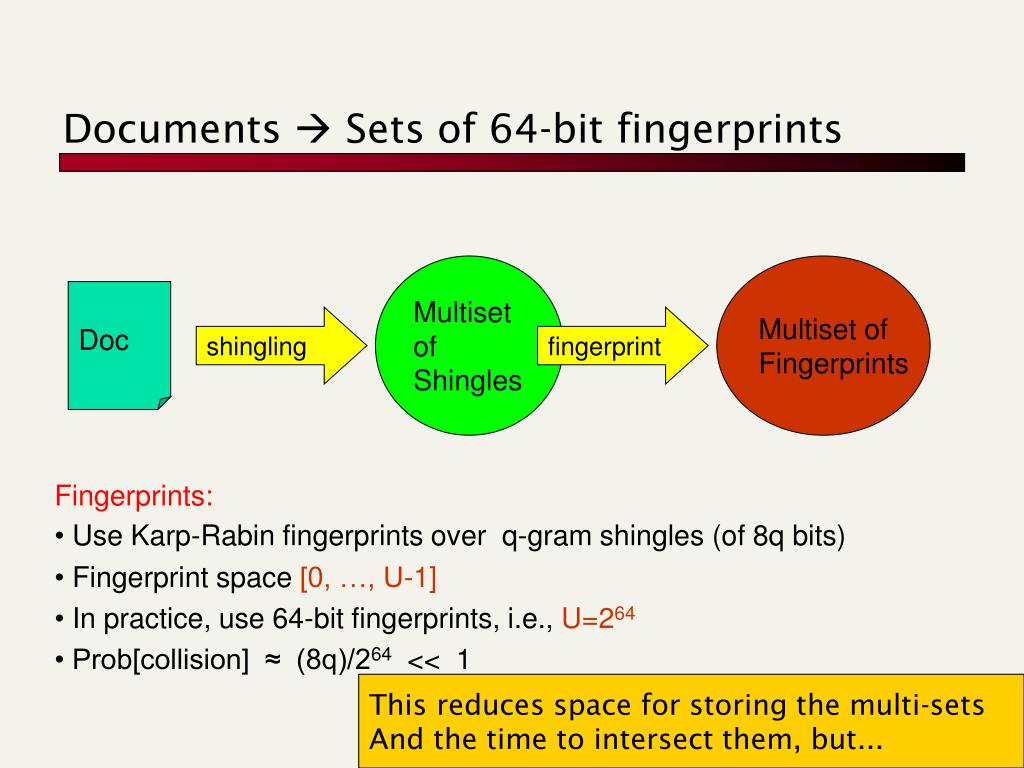 Documents → Sets of 64-bit fingerprints

Doc

shingling

Multiset of Shingles

fingerprint

Multiset of Fingerprints

Fingerprints:
• Use Karp-Rabin fingerprints over q-gram shingles (of 8q bits)
• Fingerprint space [0, …, U-1]
• In practice, use 64-bit fingerprints, i.e., $U=2^{64}$
• Prob[collision] ≈ $(8q)/2^{64}$ << 1

This reduces space for storing the multi-sets
And the time to intersect them, but...